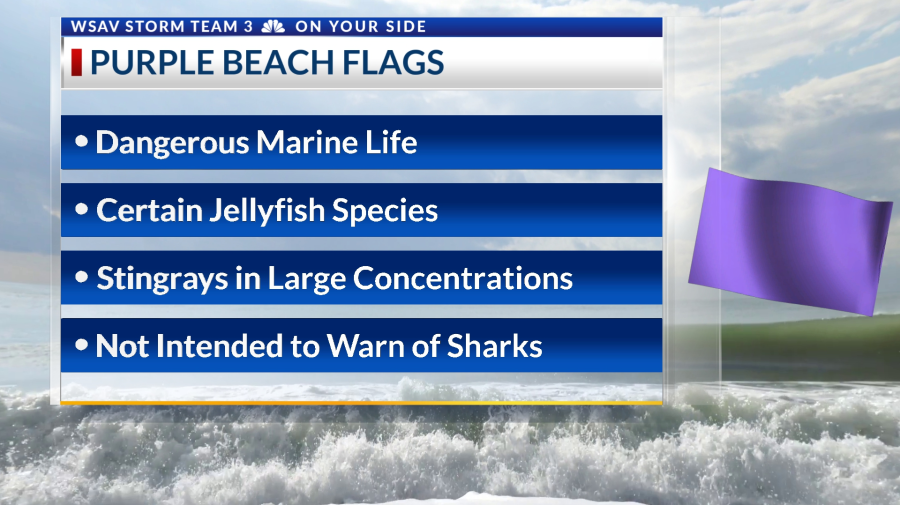 WSAV STORM TEAM 3 ON YOUR SIDE

PURPLE BEACH FLAGS

• Dangerous Marine Life

• Certain Jellyfish Species

• Stingrays in Large Concentrations

• Not Intended to Warn of Sharks